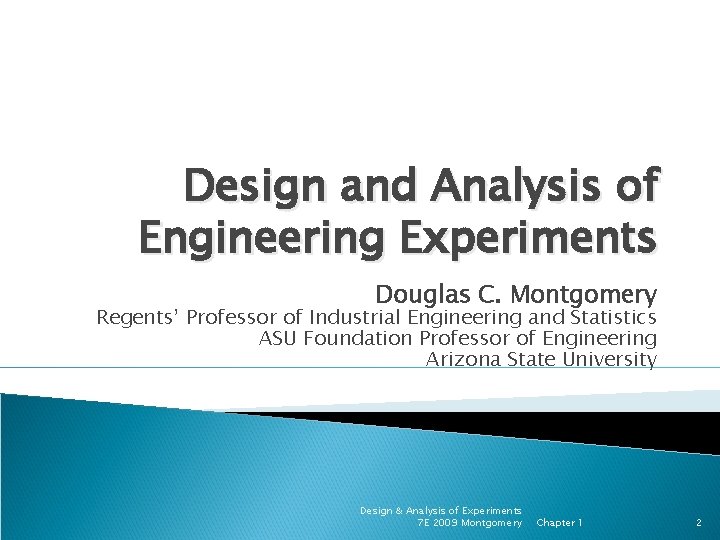 Design and Analysis of Engineering Experiments

Douglas C. Montgomery
Regents' Professor of Industrial Engineering and Statistics
ASU Foundation Professor of Engineering
Arizona State University

Design & Analysis of Experiments 7E 2009 Montgomery Chapter 1 2